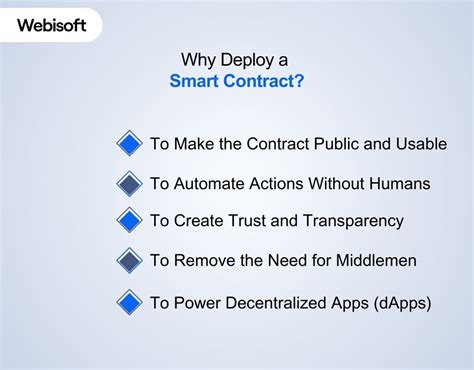 Webisoft

Why Deploy a Smart Contract?

To Make the Contract Public and Usable

To Automate Actions Without Humans

To Create Trust and Transparency

To Remove the Need for Middlemen

To Power Decentralized Apps (dApps)